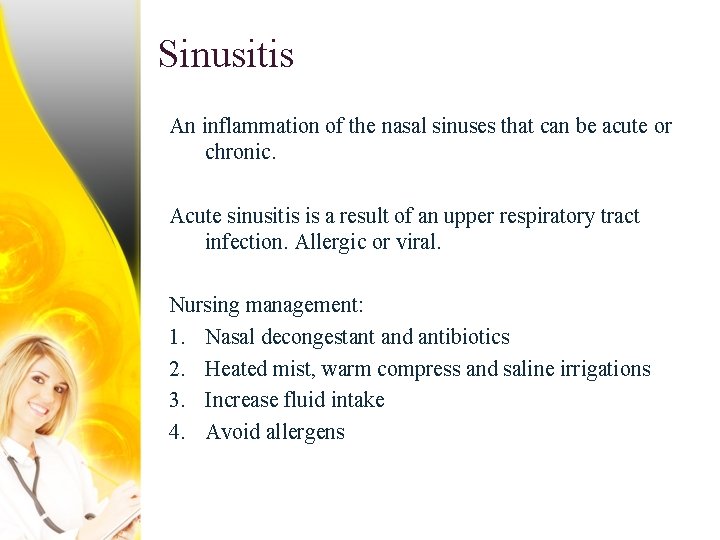 Sinusitis

An inflammation of the nasal sinuses that can be acute or chronic.

Acute sinusitis is a result of an upper respiratory tract infection. Allergic or viral.

Nursing management:
1. Nasal decongestant and antibiotics
2. Heated mist, warm compress and saline irrigations
3. Increase fluid intake
4. Avoid allergens